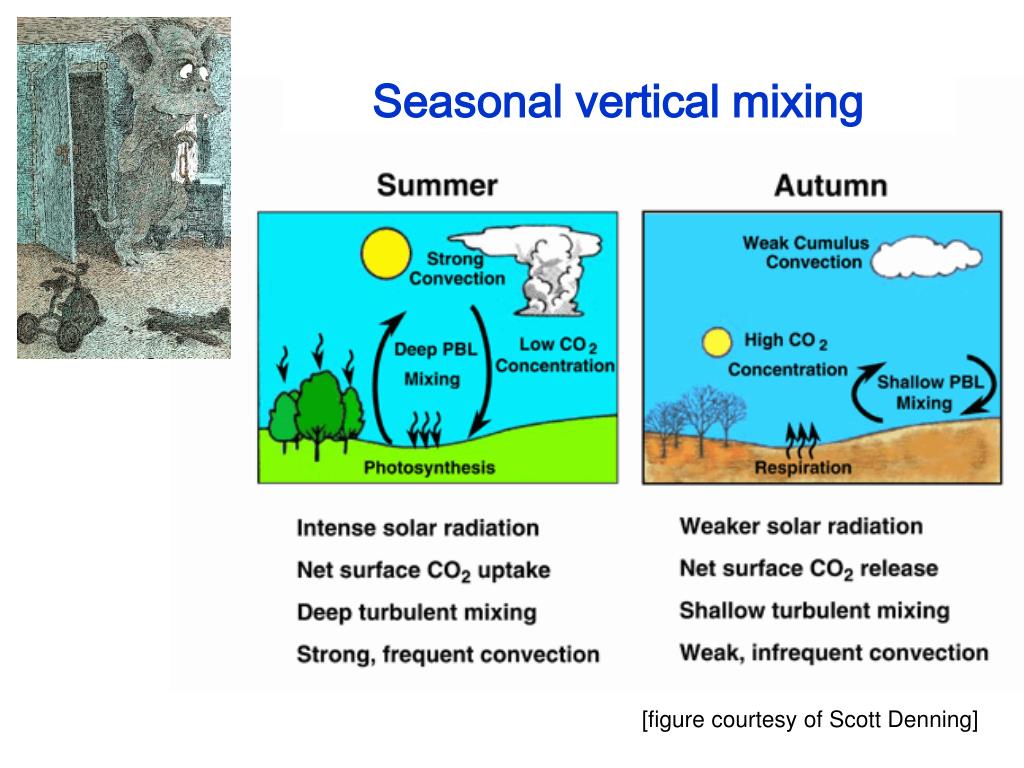 Seasonal vertical mixing

Summer

Strong Convection

Deep PBL Mixing

Low $CO_2$ Concentration

Photosynthesis

Intense solar radiation

Net surface $CO_2$ uptake

Deep turbulent mixing

Strong, frequent convection

Autumn

Weak Cumulus Convection

High $CO_2$ Concentration

Shallow PBL Mixing

Respiration

Weaker solar radiation

Net surface $CO_2$ release

Shallow turbulent mixing

Weak, infrequent convection

[figure courtesy of Scott Denning]